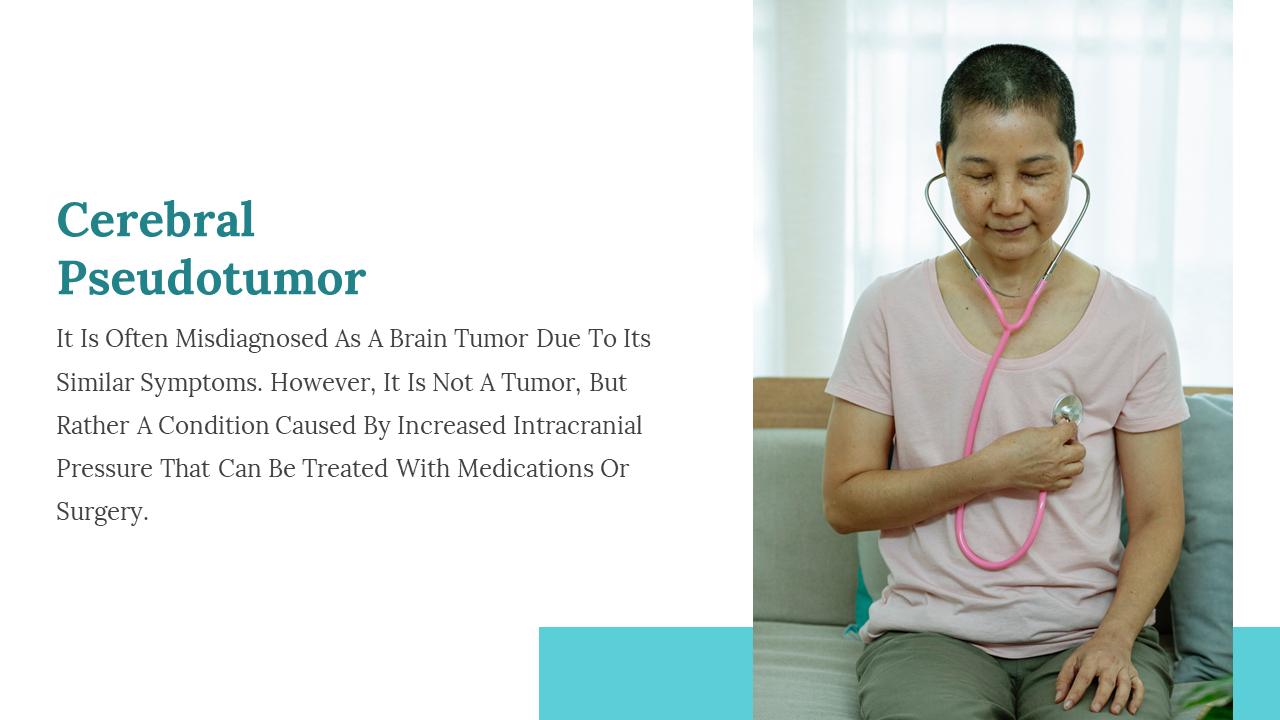 Cerebral Pseudotumor

It Is Often Misdiagnosed As A Brain Tumor Due To Its Similar Symptoms. However, It Is Not A Tumor, But Rather A Condition Caused By Increased Intracranial Pressure That Can Be Treated With Medications Or Surgery.